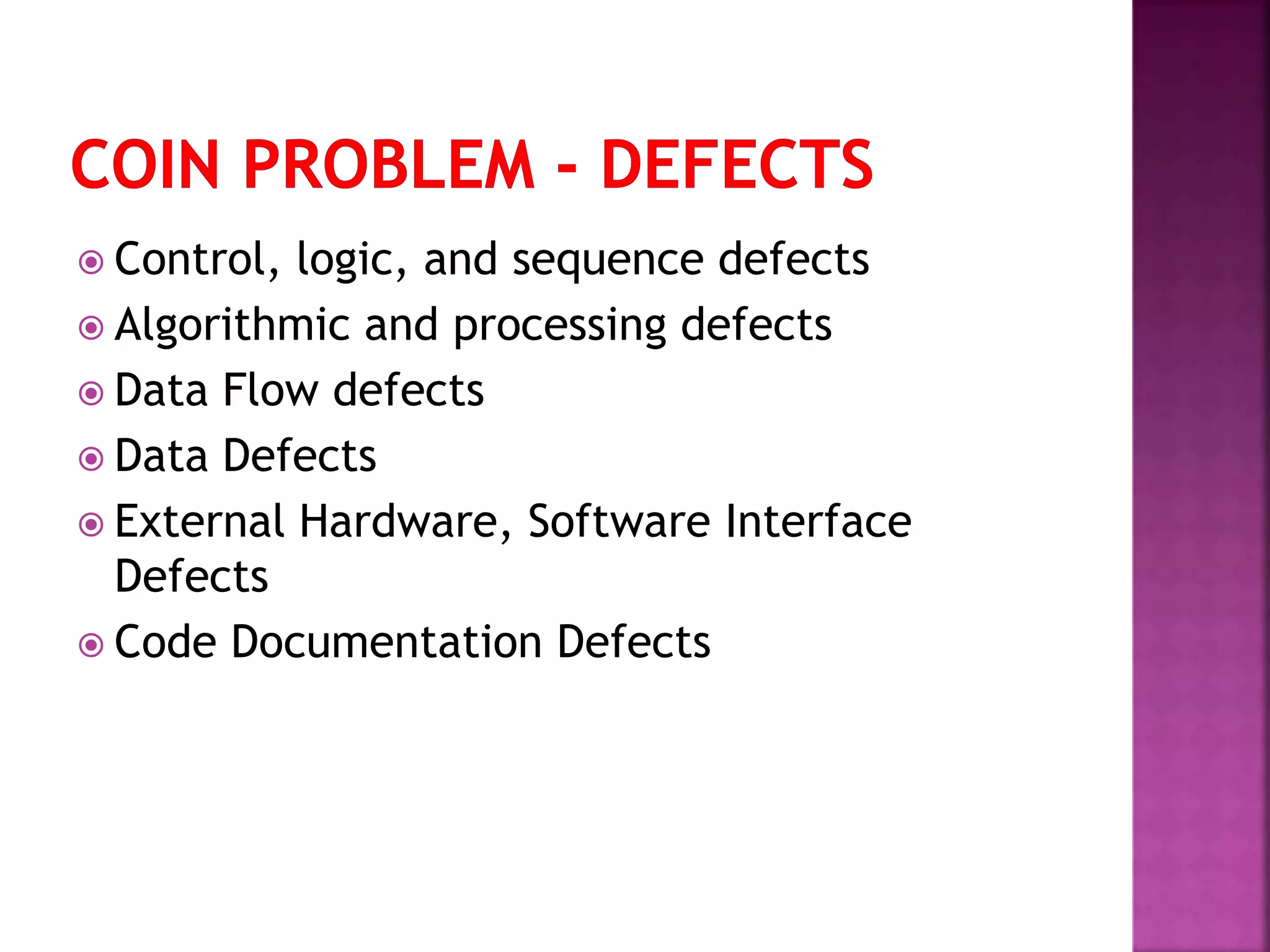 COIN PROBLEM - DEFECTS

Control, logic, and sequence defects
Algorithmic and processing defects
Data Flow defects
Data Defects
External Hardware, Software Interface Defects
Code Documentation Defects